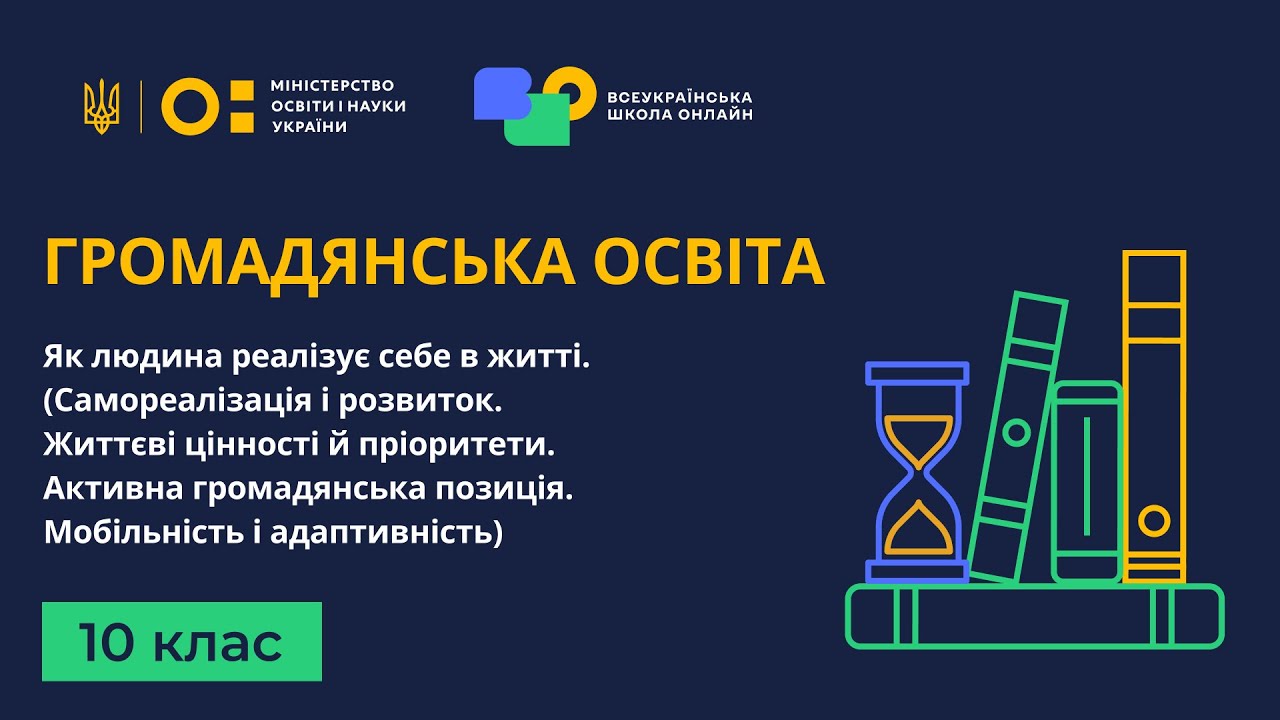 МІНІСТЕРСТВО ОСВІТИ І НАУКИ УКРАЇНИ

ВСЕУКРАЇНСЬКА ШКОЛА ОНЛАЙН

ГРОМАДЯНСЬКА ОСВІТА

Як людина реалізує себе в житті. (Самореалізація і розвиток. Життєві цінності й пріоритети. Активна громадянська позиція. Мобільність і адаптивність)

10 клас